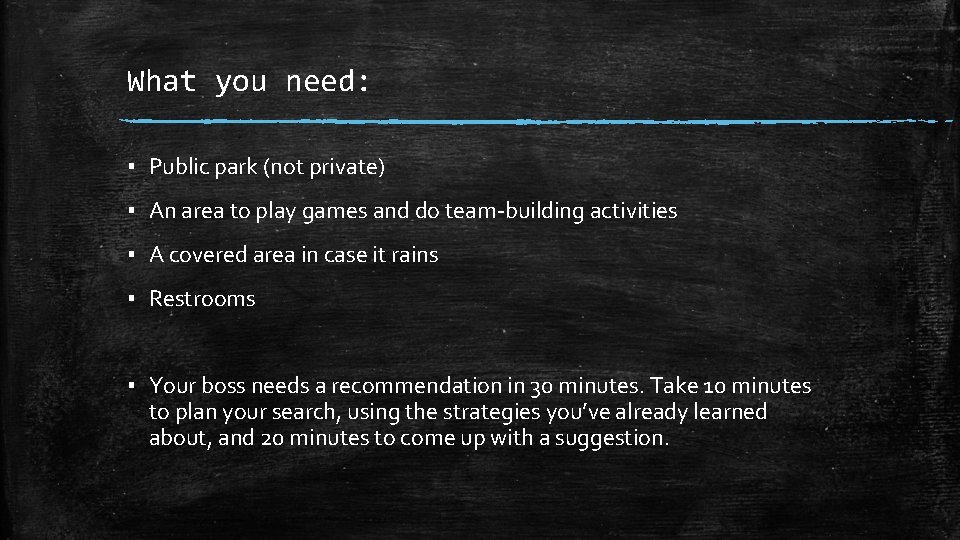 What you need:

▪ Public park (not private)

▪ An area to play games and do team-building activities

▪ A covered area in case it rains

▪ Restrooms

▪ Your boss needs a recommendation in 30 minutes. Take 10 minutes to plan your search, using the strategies you've already learned about, and 20 minutes to come up with a suggestion.